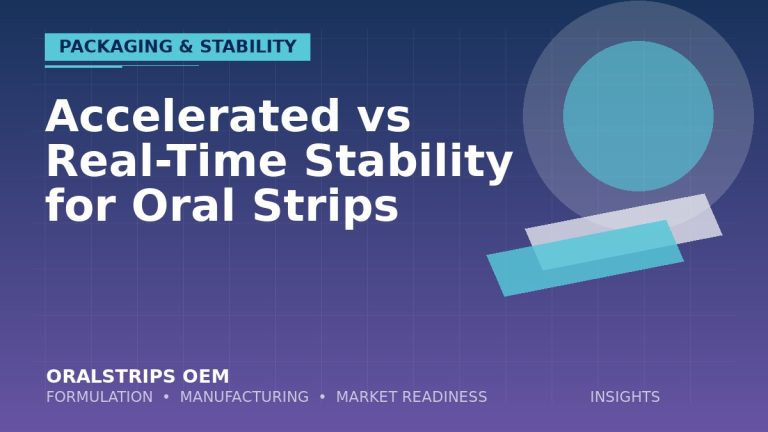 PACKAGING & STABILITY

Accelerated vs Real-Time Stability for Oral Strips

ORALSTRIPS OEM

FORMULATION • MANUFACTURING • MARKET READINESS

INSIGHTS